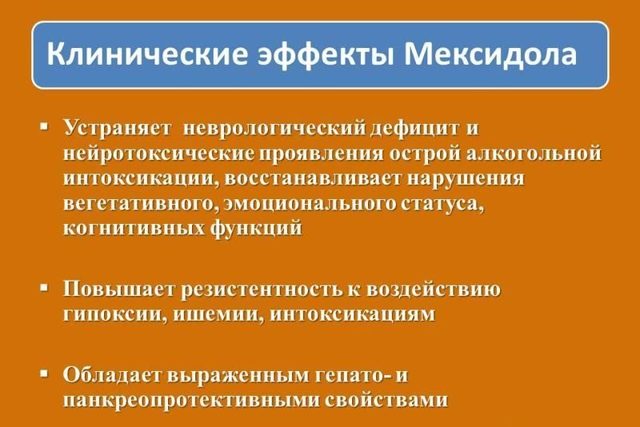 Клинические эффекты Мексидола

▪ Устраняет неврологический дефицит и нейротоксические проявления острой алкогольной интоксикации, восстанавливает нарушения вегетативного, эмоционального статуса, когнитивных функций

▪ Повышает резистентность к воздействию гипоксии, ишемии, интоксикациям

▪ Обладает выраженным гепато- и панкреопротективными свойствами